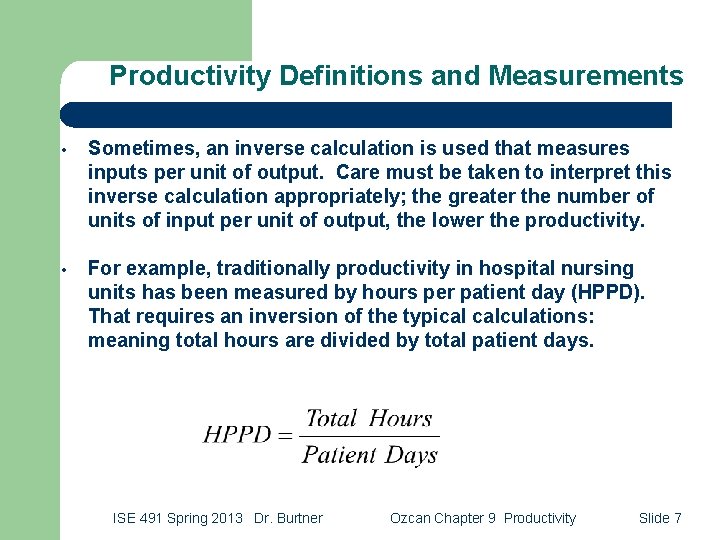 Productivity Definitions and Measurements

• Sometimes, an inverse calculation is used that measures inputs per unit of output. Care must be taken to interpret this inverse calculation appropriately; the greater the number of units of input per unit of output, the lower the productivity.

• For example, traditionally productivity in hospital nursing units has been measured by hours per patient day (HPPD). That requires an inversion of the typical calculations: meaning total hours are divided by total patient days.

$HPPD = \frac{Total\ Hours}{Patient\ Days}$

ISE 491 Spring 2013 Dr. Burtner Ozcan Chapter 9 Productivity Slide 7